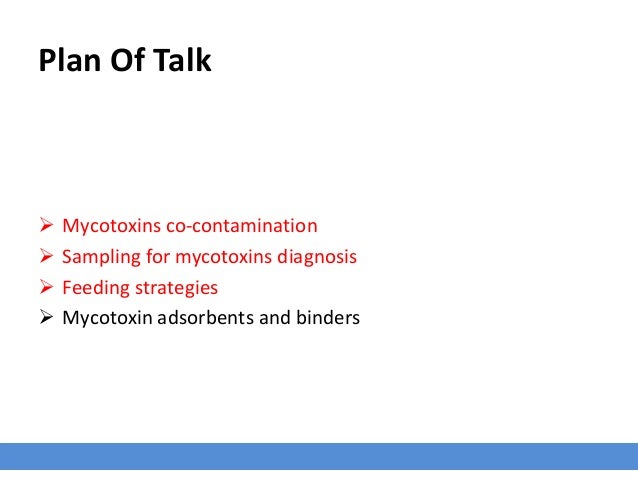 Plan Of Talk

➢ Mycotoxins co-contamination
➢ Sampling for mycotoxins diagnosis
➢ Feeding strategies
➢ Mycotoxin adsorbents and binders